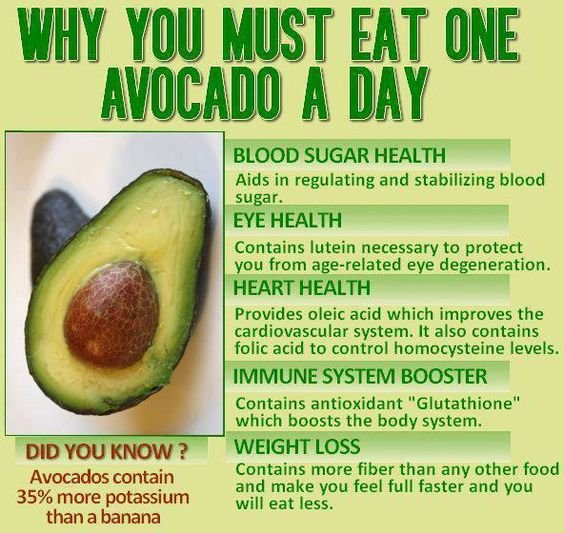 WHY YOU MUST EAT ONE AVOCADO A DAY

BLOOD SUGAR HEALTH

Aids in regulating and stabilizing blood sugar.

EYE HEALTH

Contains lutein necessary to protect you from age-related eye degeneration.

HEART HEALTH

Provides oleic acid which improves the cardiovascular system. It also contains folic acid to control homocysteine levels.

IMMUNE SYSTEM BOOSTER

Contains antioxidant "Glutathione" which boosts the body system.

WEIGHT LOSS

Contains more fiber than any other food and make you feel full faster and you will eat less.

DID YOU KNOW ?

Avocados contain 35% more potassium than a banana